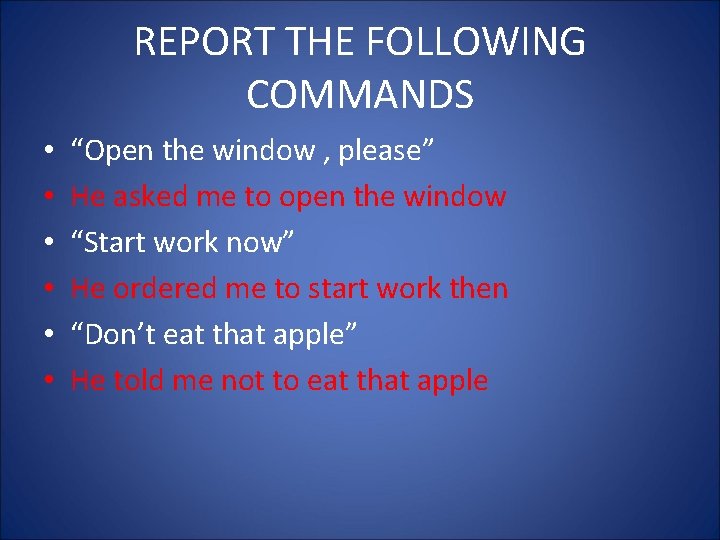 REPORT THE FOLLOWING COMMANDS

• “Open the window , please”
• He asked me to open the window
• “Start work now”
• He ordered me to start work then
• “Don’t eat that apple”
• He told me not to eat that apple